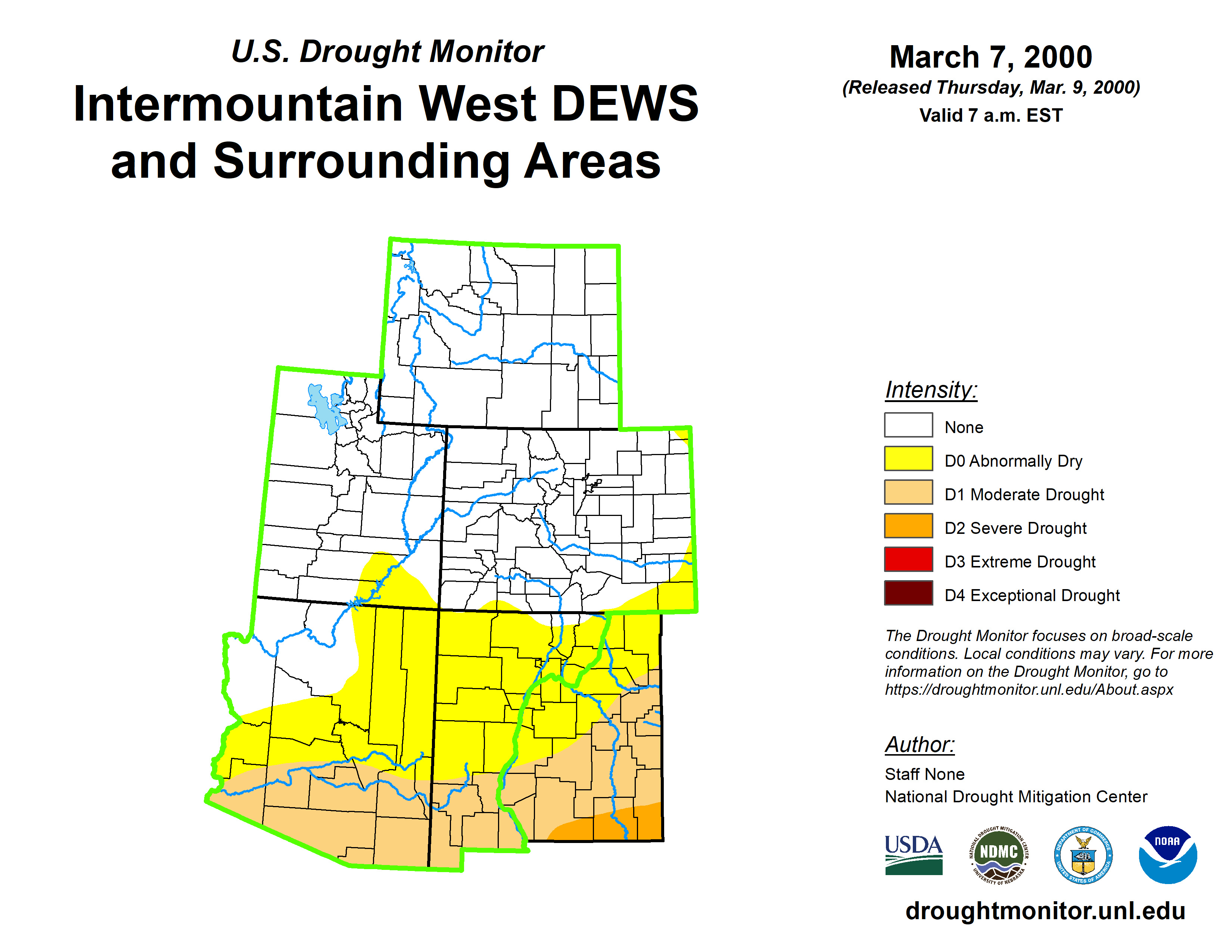 U.S. Drought Monitor

Intermountain West DEWS and Surrounding Areas

March 7, 2000
(Released Thursday, Mar. 9, 2000)
Valid 7 a.m. EST

Intensity:
None
D0 Abnormally Dry
D1 Moderate Drought
D2 Severe Drought
D3 Extreme Drought
D4 Exceptional Drought

The Drought Monitor focuses on broad-scale conditions. Local conditions may vary. For more information on the Drought Monitor, go to https://droughtmonitor.unl.edu/About.aspx

Author:
Staff None
National Drought Mitigation Center

USDA
NATIONAL DROUGHT MITIGATION CENTER NDMC UNIVERSITY OF NEBRASKA
DEPARTMENT OF COMMERCE UNITED STATES OF AMERICA
NOAA

droughtmonitor.unl.edu